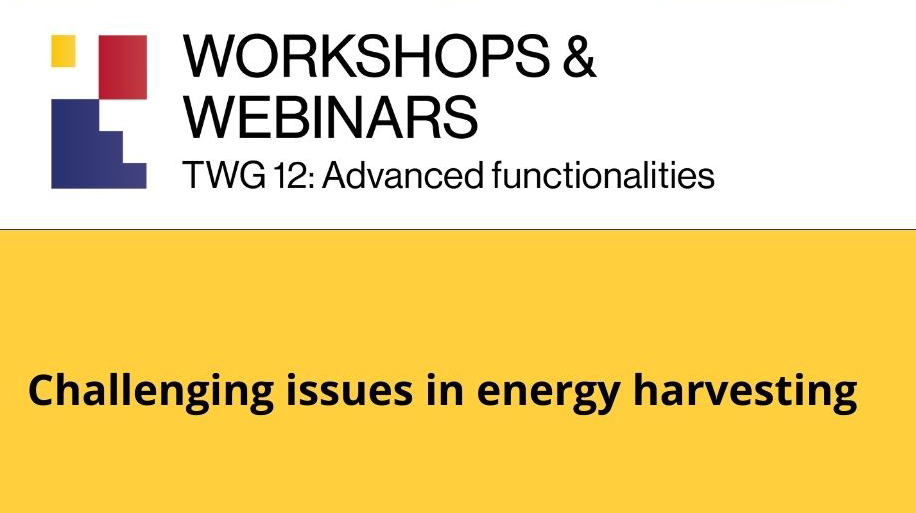 WORKSHOPS & WEBINARS
TWG 12: Advanced functionalities

Challenging issues in energy harvesting